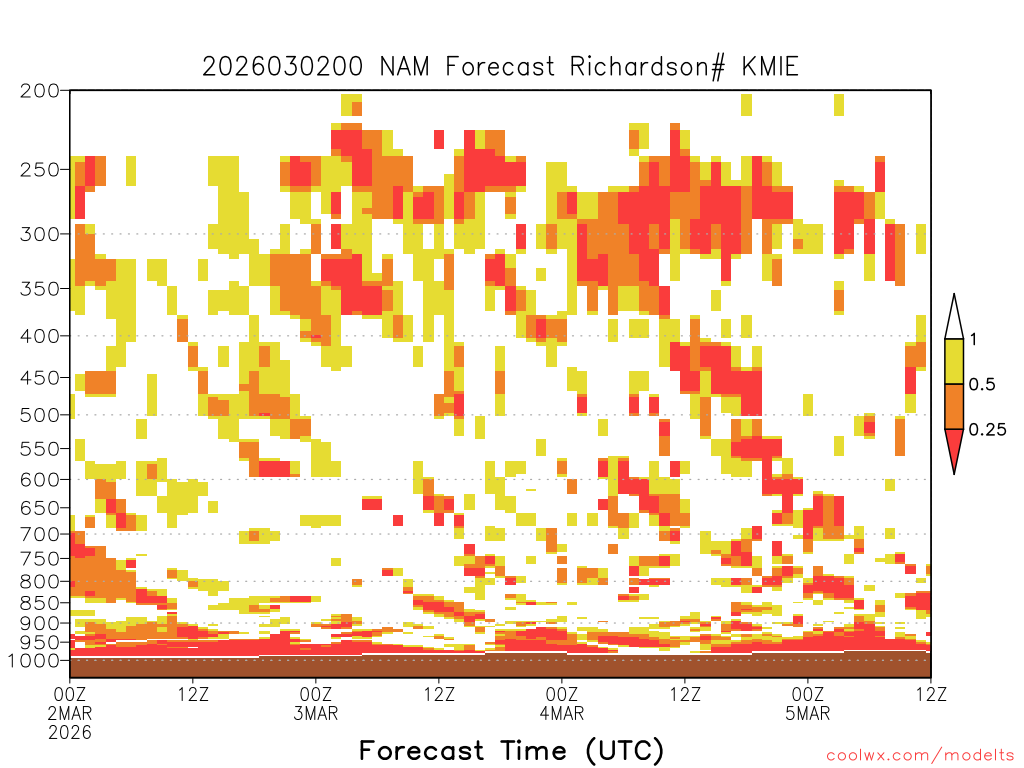 2026030200 NAM Forecast Richardson# KMIE

200
250
300
350
400
450
500
550
600
650
700
750
800
850
900
950
1000

1
0.5
0.25

00Z 2MAR 2026
12Z
00Z 3MAR
12Z
00Z 4MAR
12Z
00Z 5MAR
12Z

Forecast Time (UTC)

coolwx.com/modelts